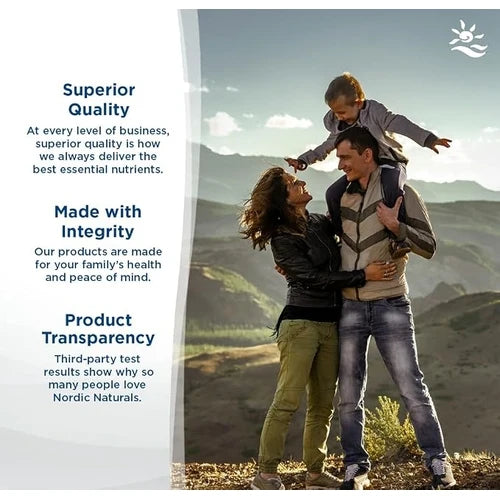 Superior Quality

At every level of business, superior quality is how we always deliver the best essential nutrients.

Made with Integrity

Our products are made for your family's health and peace of mind.

Product Transparency

Third-party test results show why so many people love Nordic Naturals.